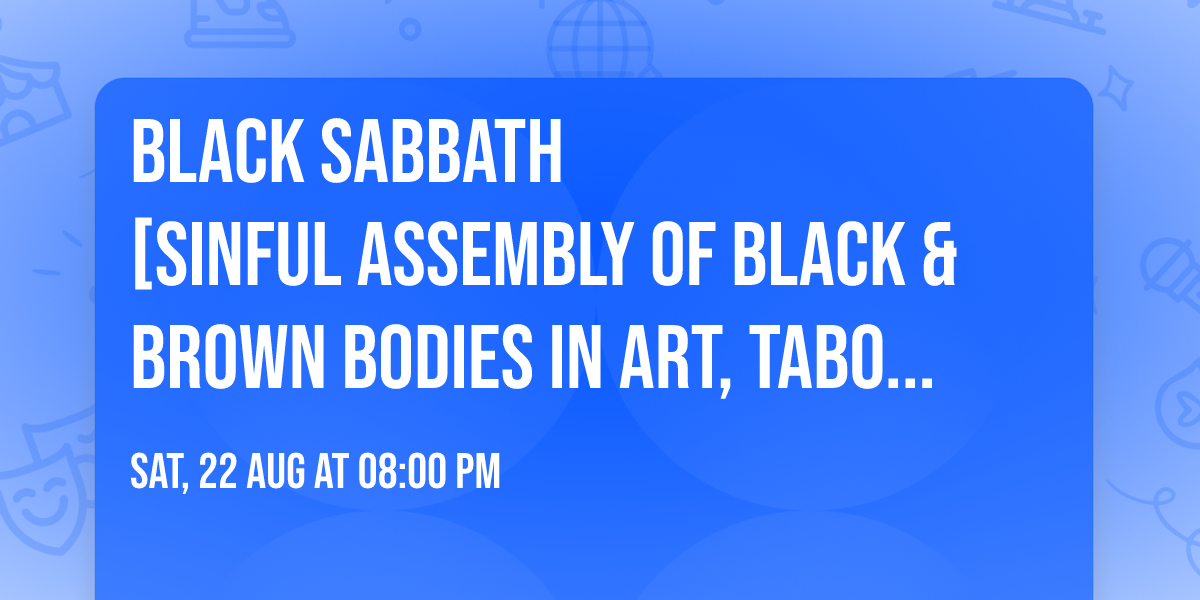 BLACK SABBATH
[SINFUL ASSEMBLY OF BLACK & BROWN BODIES IN ART, TABO...

SAT, 22 AUG AT 08:00 PM